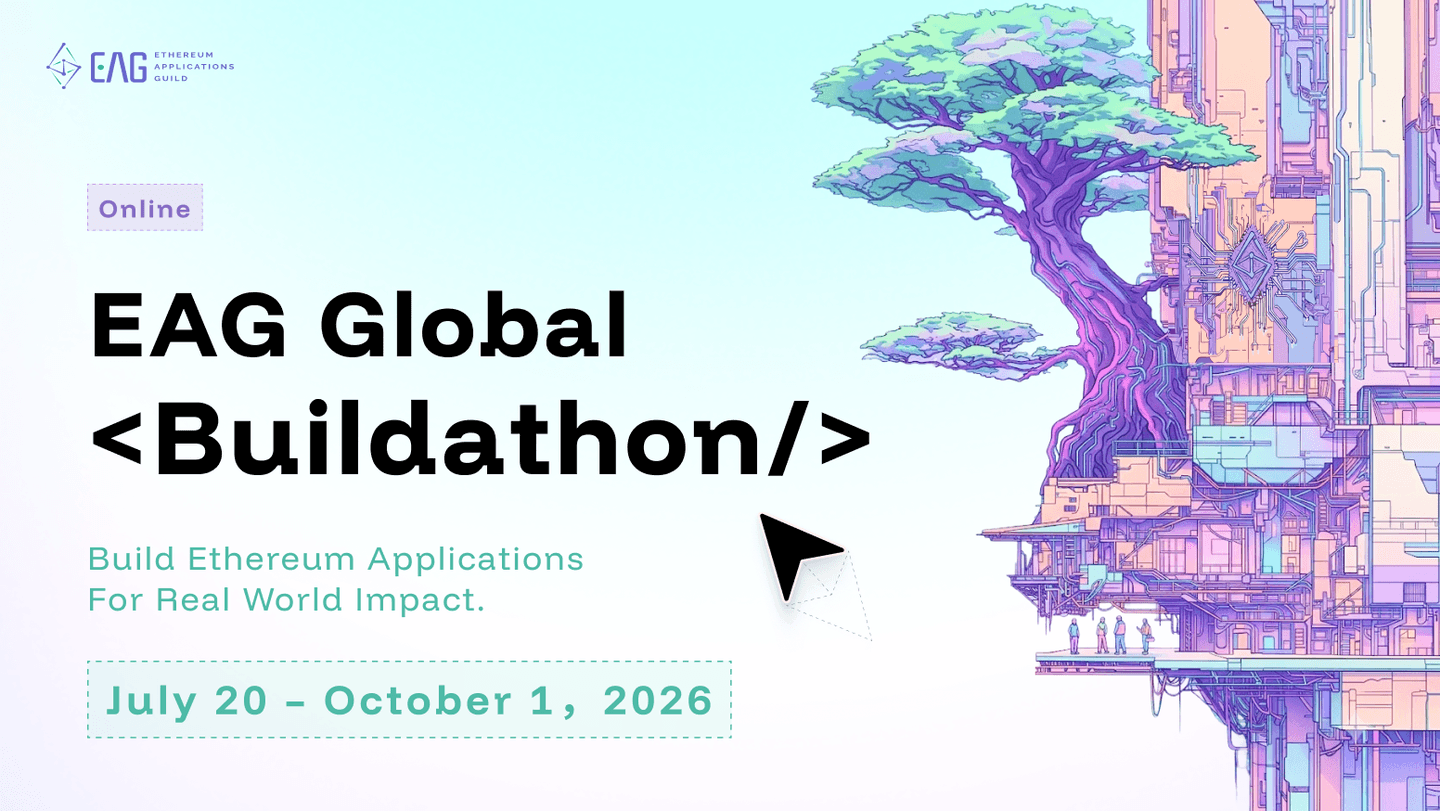 EAG ETHEREUM APPLICATIONS GUILD

Online

EAG Global <Buildathon/>

Build Ethereum Applications For Real World Impact.

July 20 - October 1, 2026